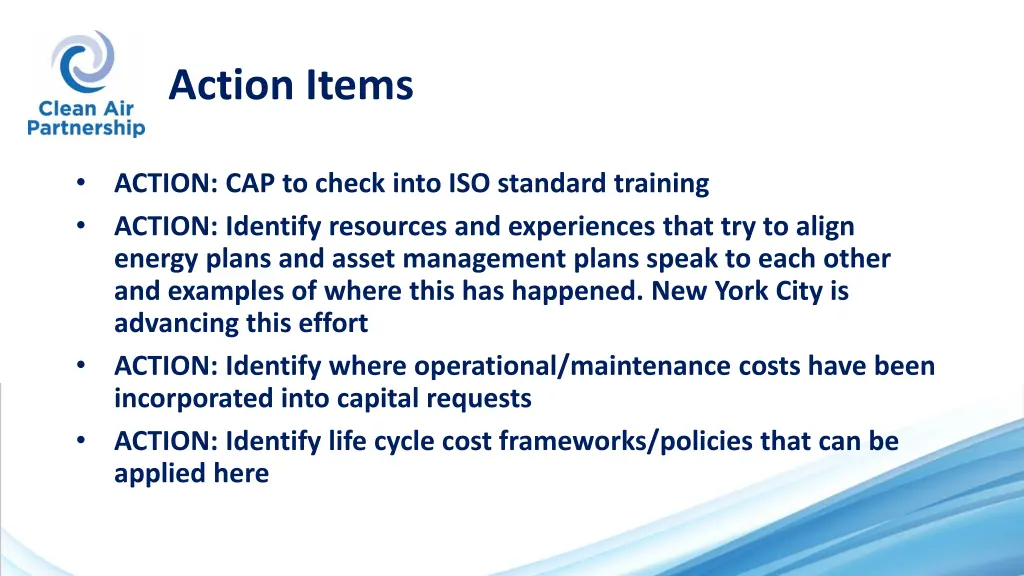 Clean Air Partnership

Action Items

• ACTION: CAP to check into ISO standard training
• ACTION: Identify resources and experiences that try to align energy plans and asset management plans speak to each other and examples of where this has happened. New York City is advancing this effort
• ACTION: Identify where operational/maintenance costs have been incorporated into capital requests
• ACTION: Identify life cycle cost frameworks/policies that can be applied here